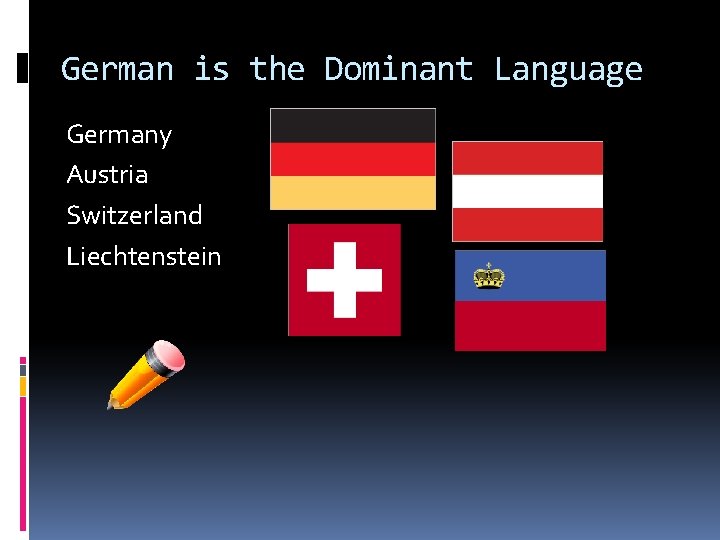 German is the Dominant Language

Germany
Austria
Switzerland
Liechtenstein